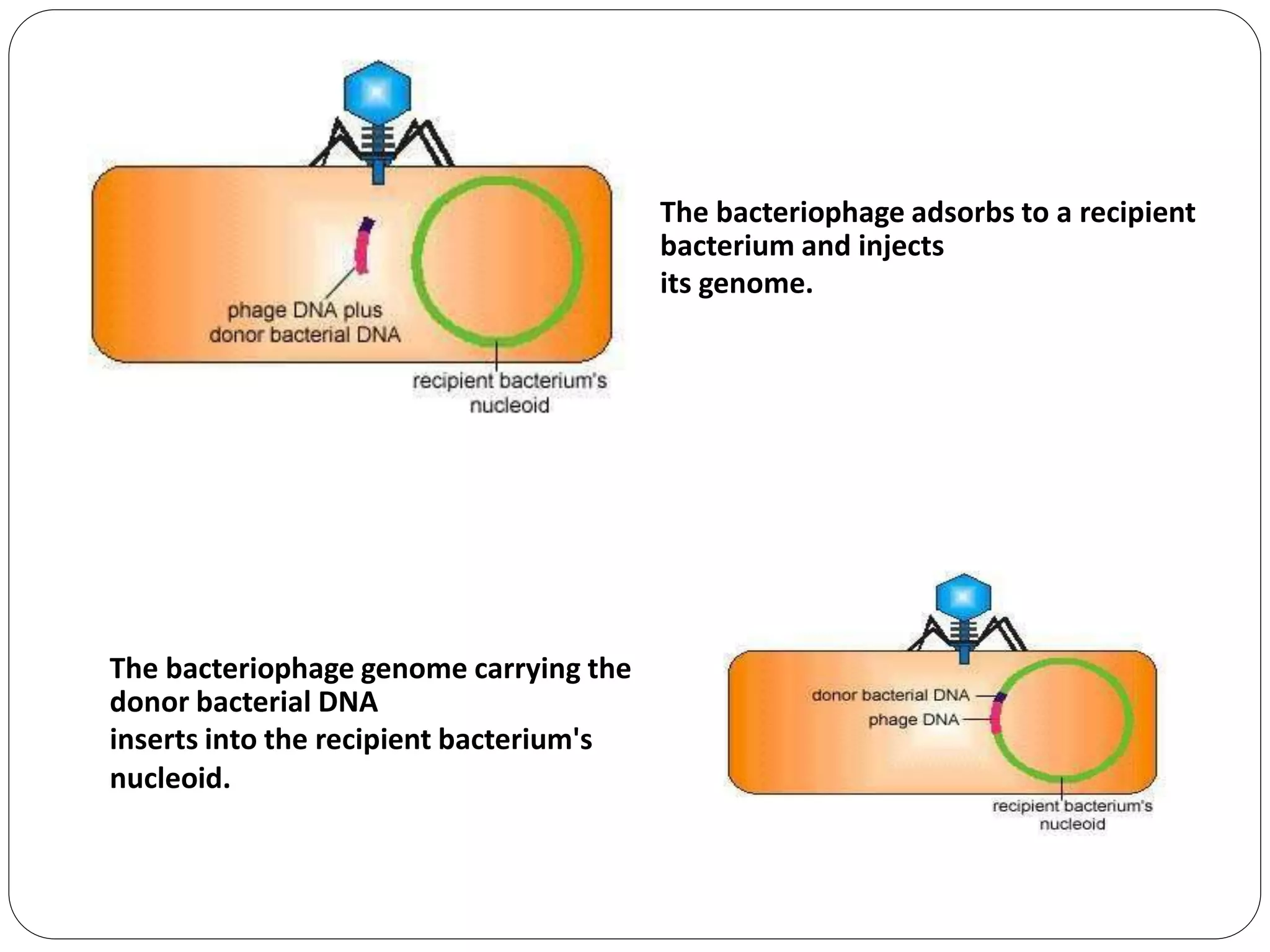 phage DNA plus donor bacterial DNA

recipient bacterium's nucleoid

The bacteriophage adsorbs to a recipient bacterium and injects
its genome.

The bacteriophage genome carrying the donor bacterial DNA
inserts into the recipient bacterium's nucleoid.

donor bacterial DNA

phage DNA

recipient bacterium's nucleoid